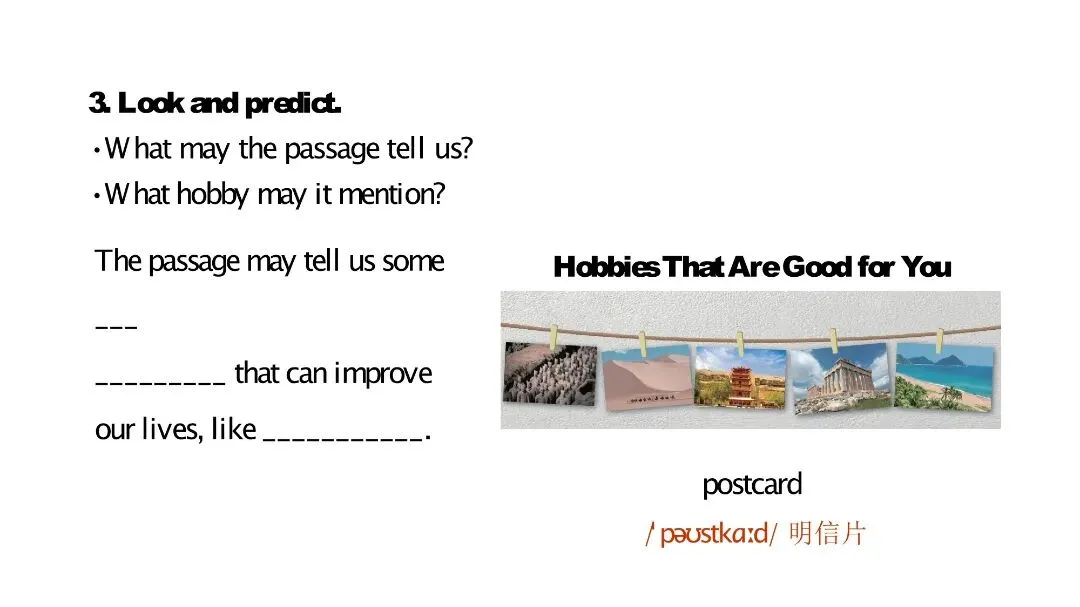 3. Look and predict.
• What may the passage tell us?
• What hobby may it mention?

The passage may tell us some ___
_________ that can improve our lives, like ___________.

Hobbies That Are Good for You

postcard
/ˈpəʊstkɑːd/ 明信片